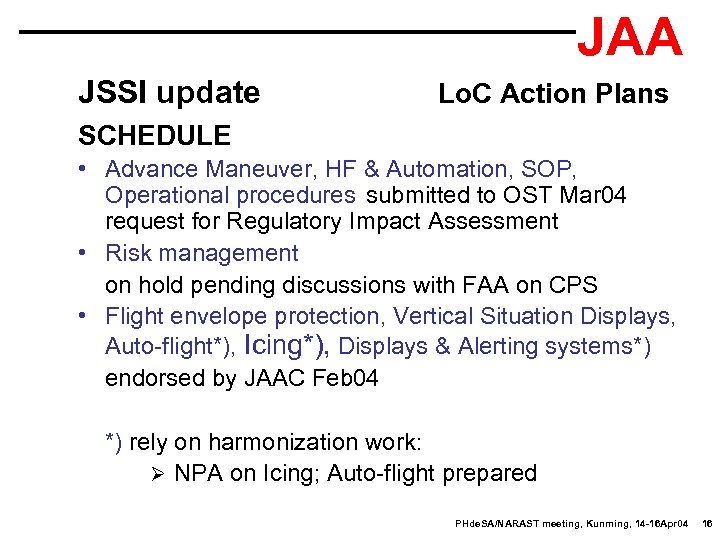 JAA

JSSI update LoC Action Plans

SCHEDULE

• Advance Maneuver, HF & Automation, SOP, Operational procedures submitted to OST Mar04 request for Regulatory Impact Assessment

• Risk management
on hold pending discussions with FAA on CPS

• Flight envelope protection, Vertical Situation Displays, Auto-flight*), Icing*), Displays & Alerting systems*)
endorsed by JAAC Feb04

*) rely on harmonization work:

➢ NPA on Icing; Auto-flight prepared

PHdeSA/NARAST meeting, Kunming, 14-16Apr04 16